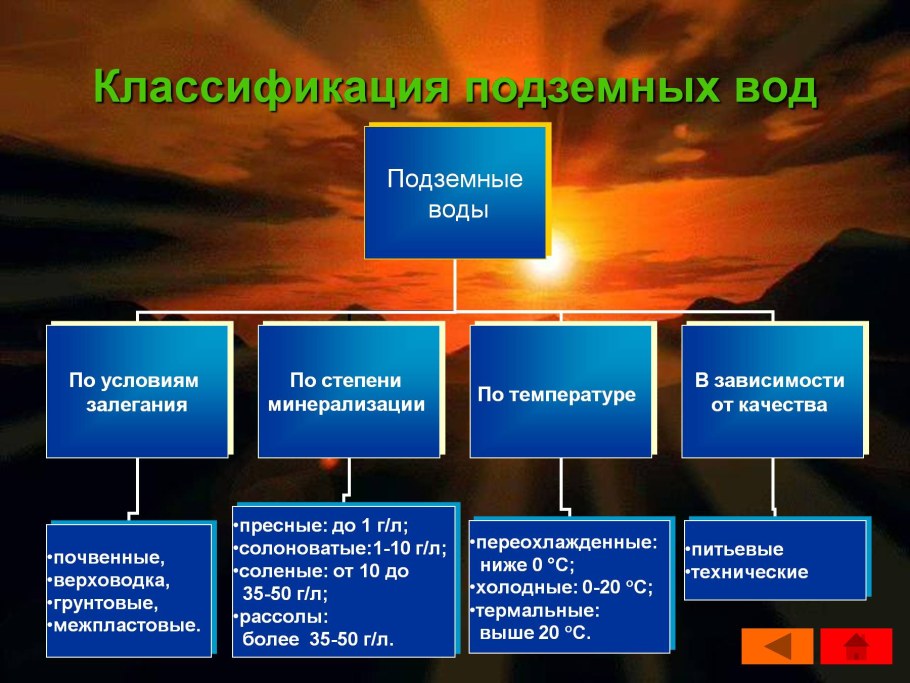 Классификация подземных вод

Подземные воды

По условиям залегания

По степени минерализации

По температуре

В зависимости от качества

•почвенные,
•верховодка,
•грунтовые,
•межпластовые.

•пресные: до 1 г/л;
•солоноватые:1-10 г/л;
•соленые: от 10 до 35-50 г/л;
•рассолы: более 35-50 г/л.

•переохлажденные: ниже 0 °С;
•холодные: 0-20 °С;
•термальные: выше 20 °С.

•питьевые
•технические